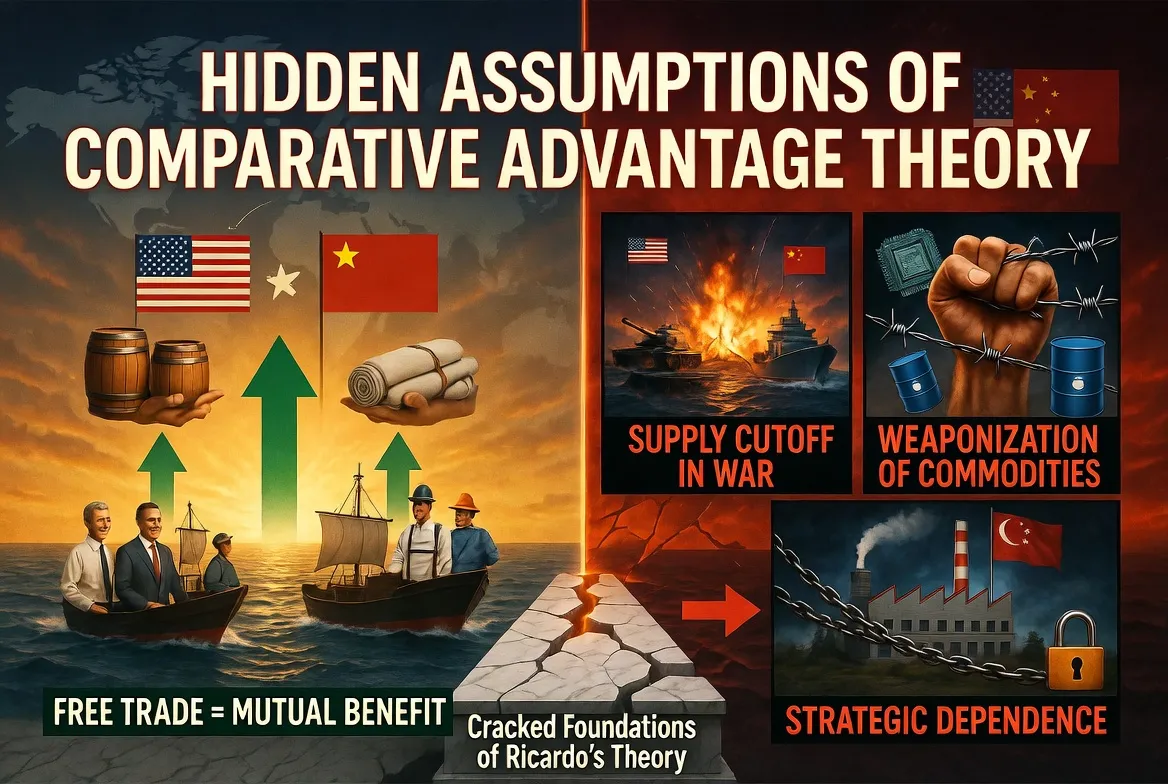 HIDDEN ASSUMPTIONS OF COMPARATIVE ADVANTAGE THEORY

SUPPLY CUTOFF IN WAR

WEAPONIZATION OF COMMODITIES

FREE TRADE = MUTUAL BENEFIT

Cracked Foundations of Ricardo's Theory

STRATEGIC DEPENDENCE